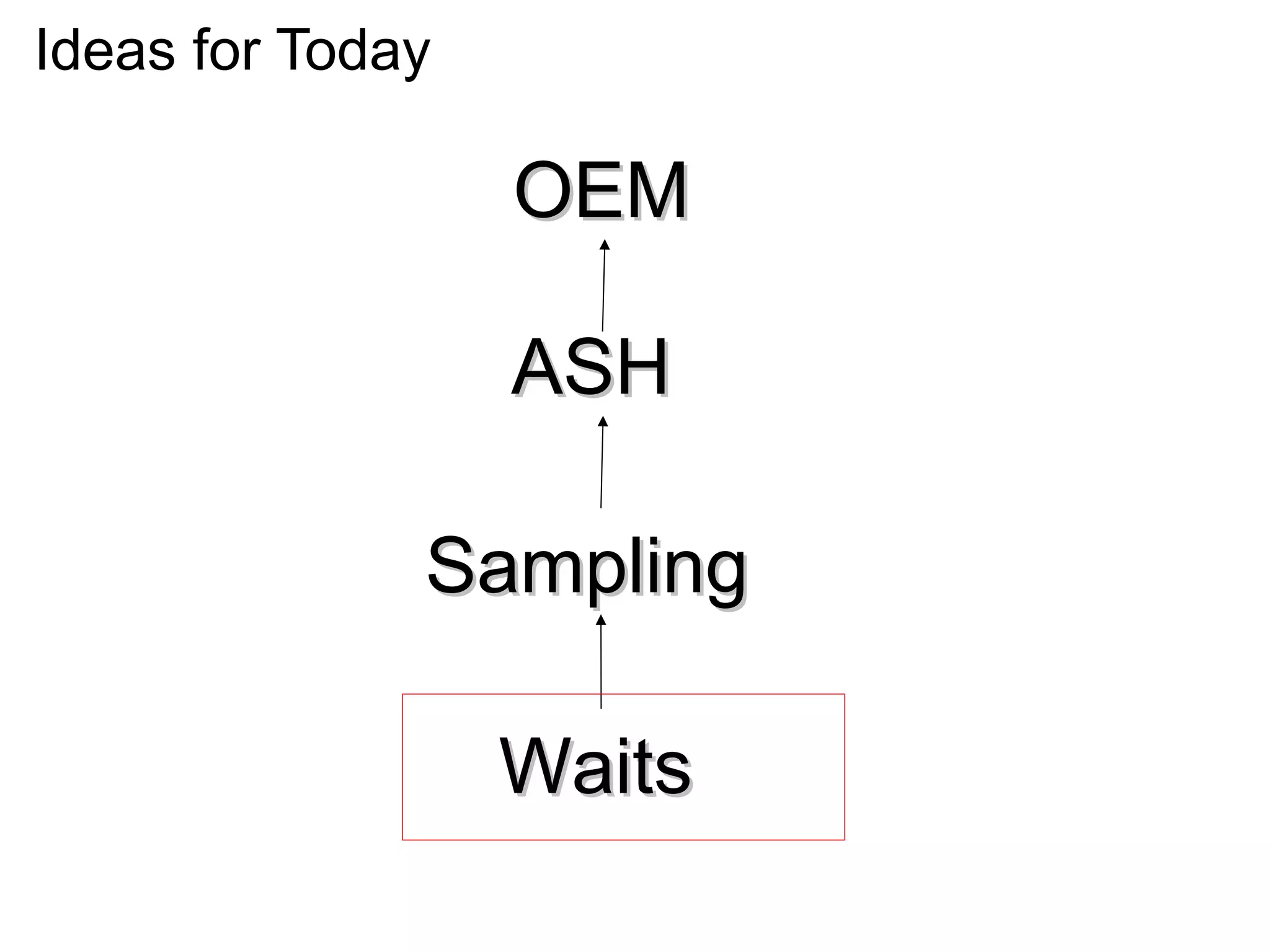 Ideas for Today

OEM

ASH

Sampling

Waits